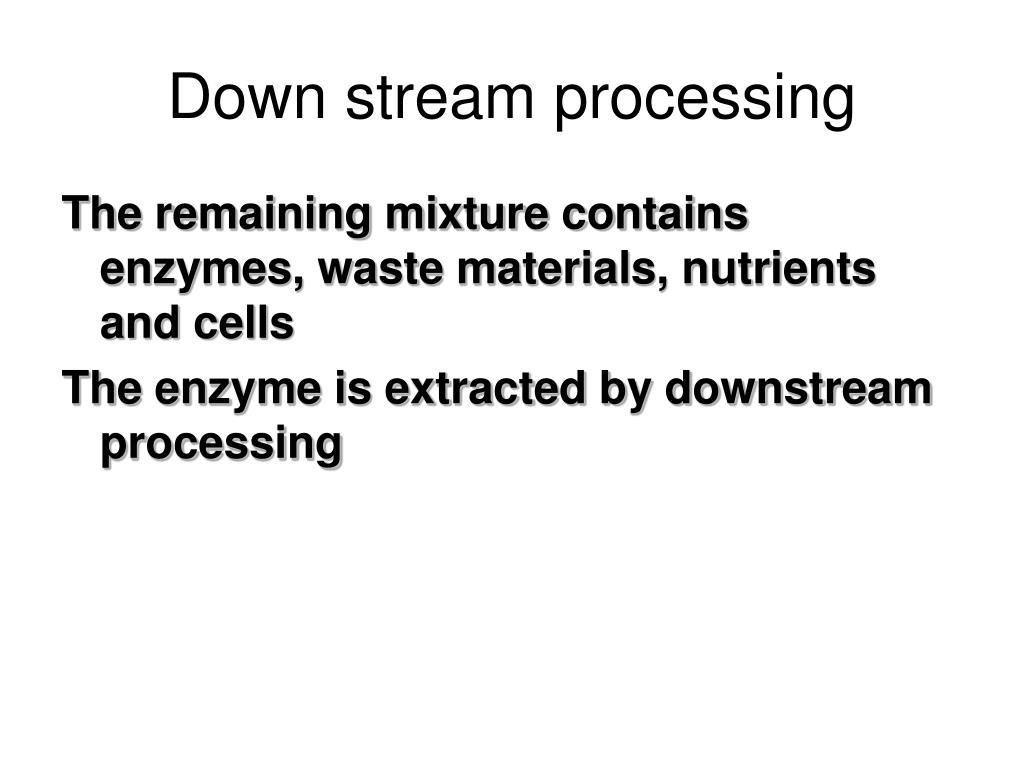 Down stream processing

The remaining mixture contains enzymes, waste materials, nutrients and cells

The enzyme is extracted by downstream processing